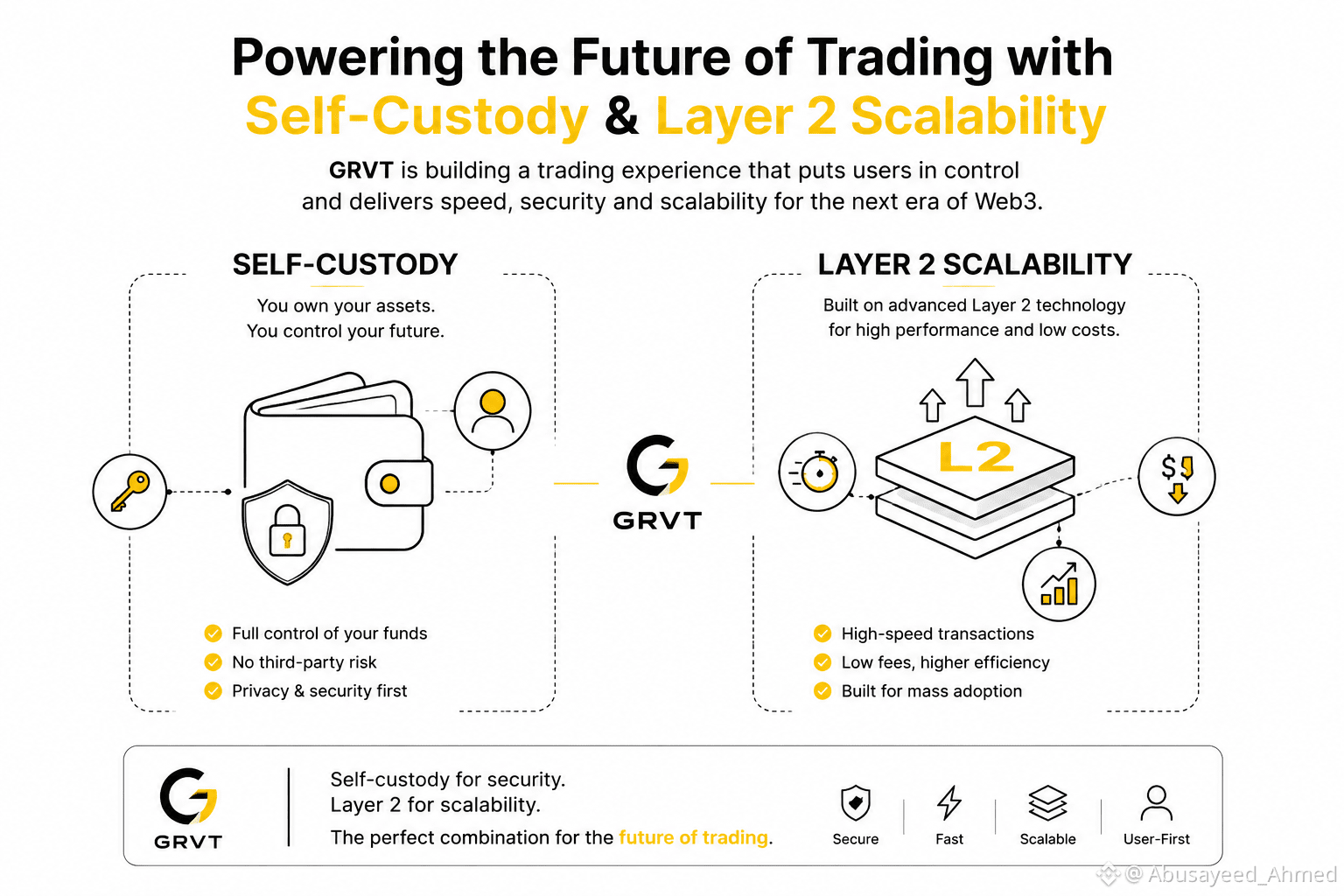 Powering the Future of Trading with
Self-Custody & Layer 2 Scalability

GRVT is building a trading experience that puts users in control and delivers speed, security and scalability for the next era of Web3.

SELF-CUSTODY

You own your assets.
You control your future.

Full control of your funds
No third-party risk
Privacy & security first

GRVT

LAYER 2 SCALABILITY

Built on advanced Layer 2 technology for high performance and low costs.

L2

$

High-speed transactions
Low fees, higher efficiency
Built for mass adoption

GRVT

Self-custody for security.
Layer 2 for scalability.
The perfect combination for the future of trading.

Secure
Fast
Scalable
User-First

@ Abusayeed_Ahmed